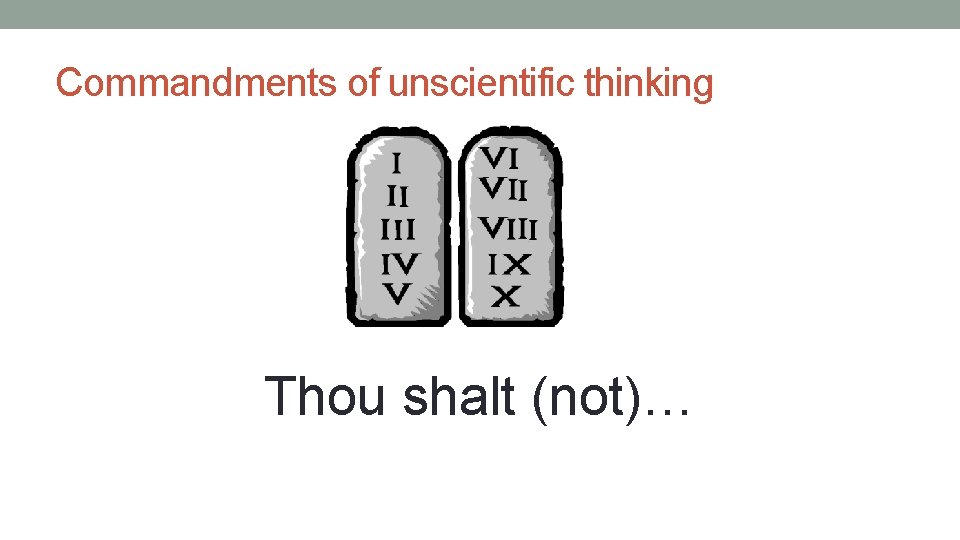 Commandments of unscientific thinking

I
II
III
IV
V

VI
VII
VIII
IX
X

Thou shalt (not)…